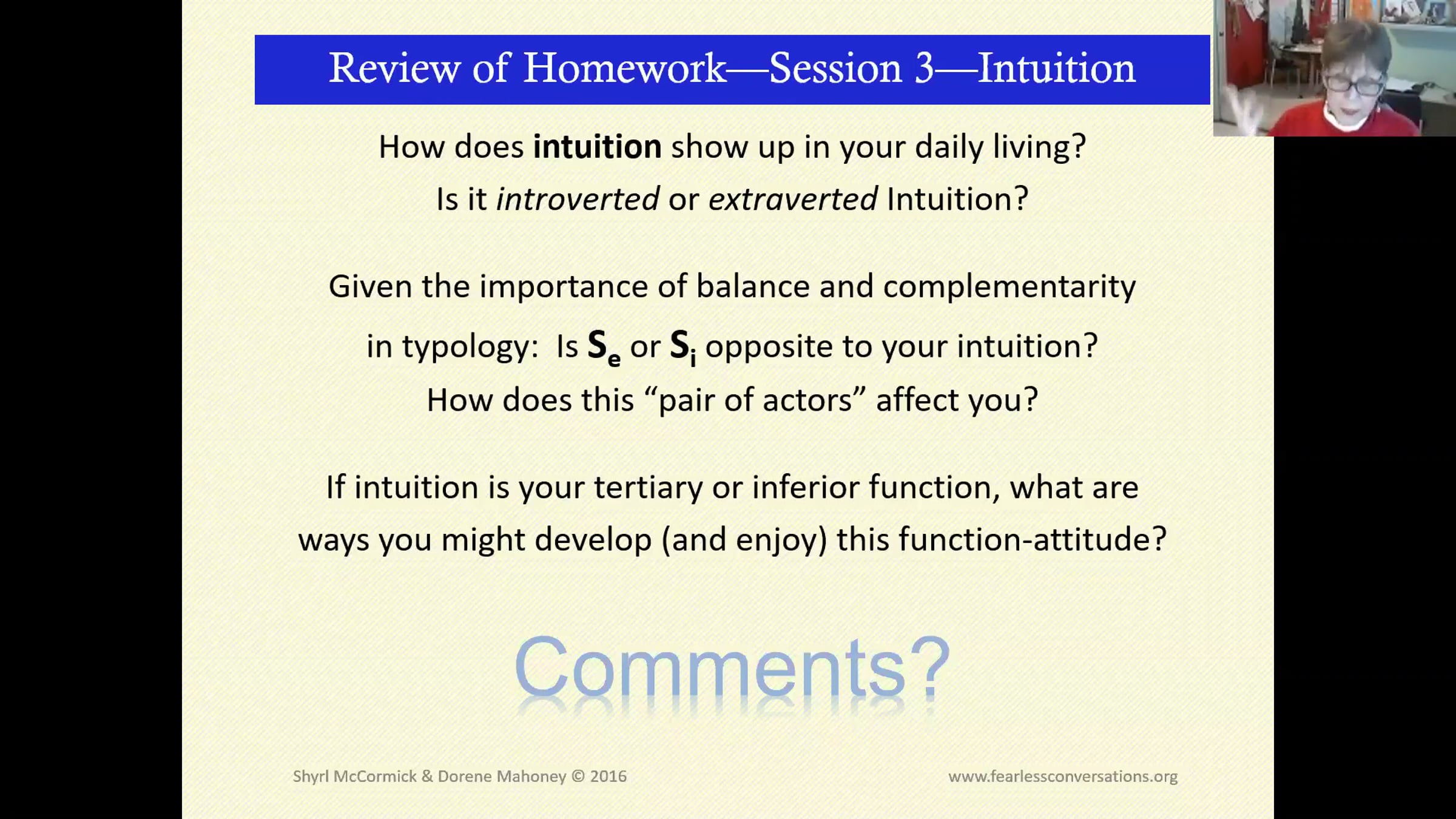 Review of Homework—Session 3—Intuition

How does intuition show up in your daily living?
Is it introverted or extraverted Intuition?

Given the importance of balance and complementarity in typology: Is $S_e$ or $S_i$ opposite to your intuition? How does this "pair of actors" affect you?

If intuition is your tertiary or inferior function, what are ways you might develop (and enjoy) this function-attitude?

Comments?

Shyrl McCormick & Dorene Mahoney © 2016

www.fearlessconversations.org